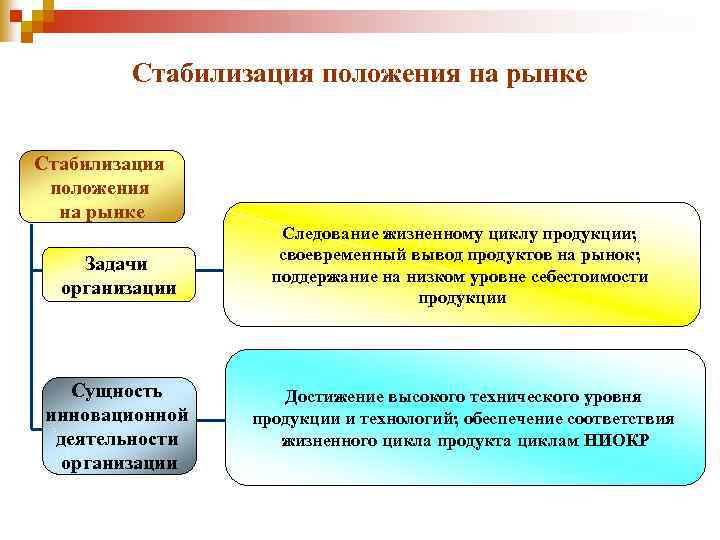 Стабилизация положения на рынке

Стабилизация положения на рынке

Задачи организации

Следование жизненному циклу продукции; своевременный вывод продуктов на рынок; поддержание на низком уровне себестоимости продукции

Сущность инновационной деятельности организации

Достижение высокого технического уровня продукции и технологий; обеспечение соответствия жизненного цикла продукта циклам НИОКР